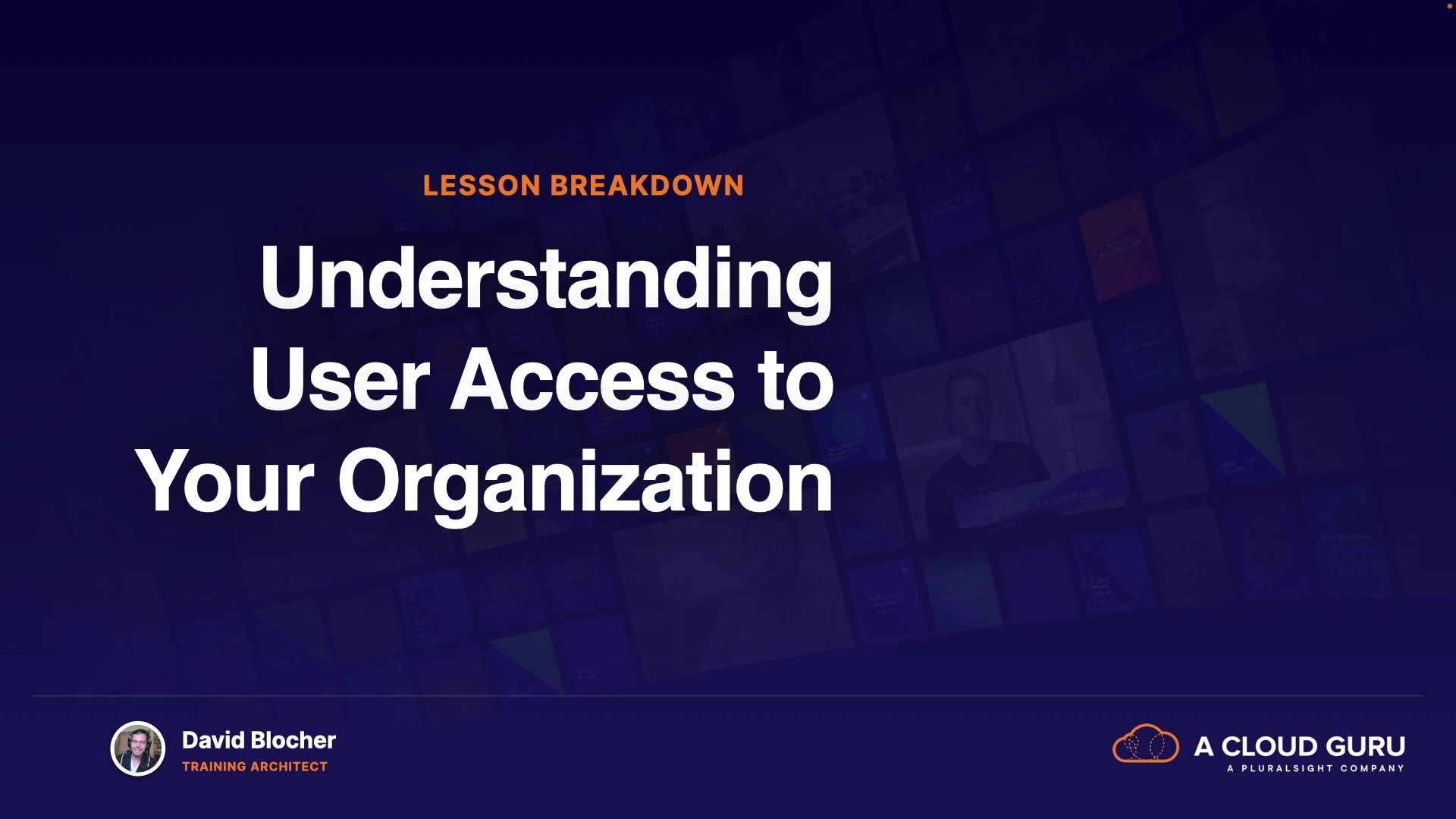 LESSON BREAKDOWN

Understanding User Access to Your Organization

David Blocher
TRAINING ARCHITECT

A CLOUD GURU
A PLURALSIGHT COMPANY